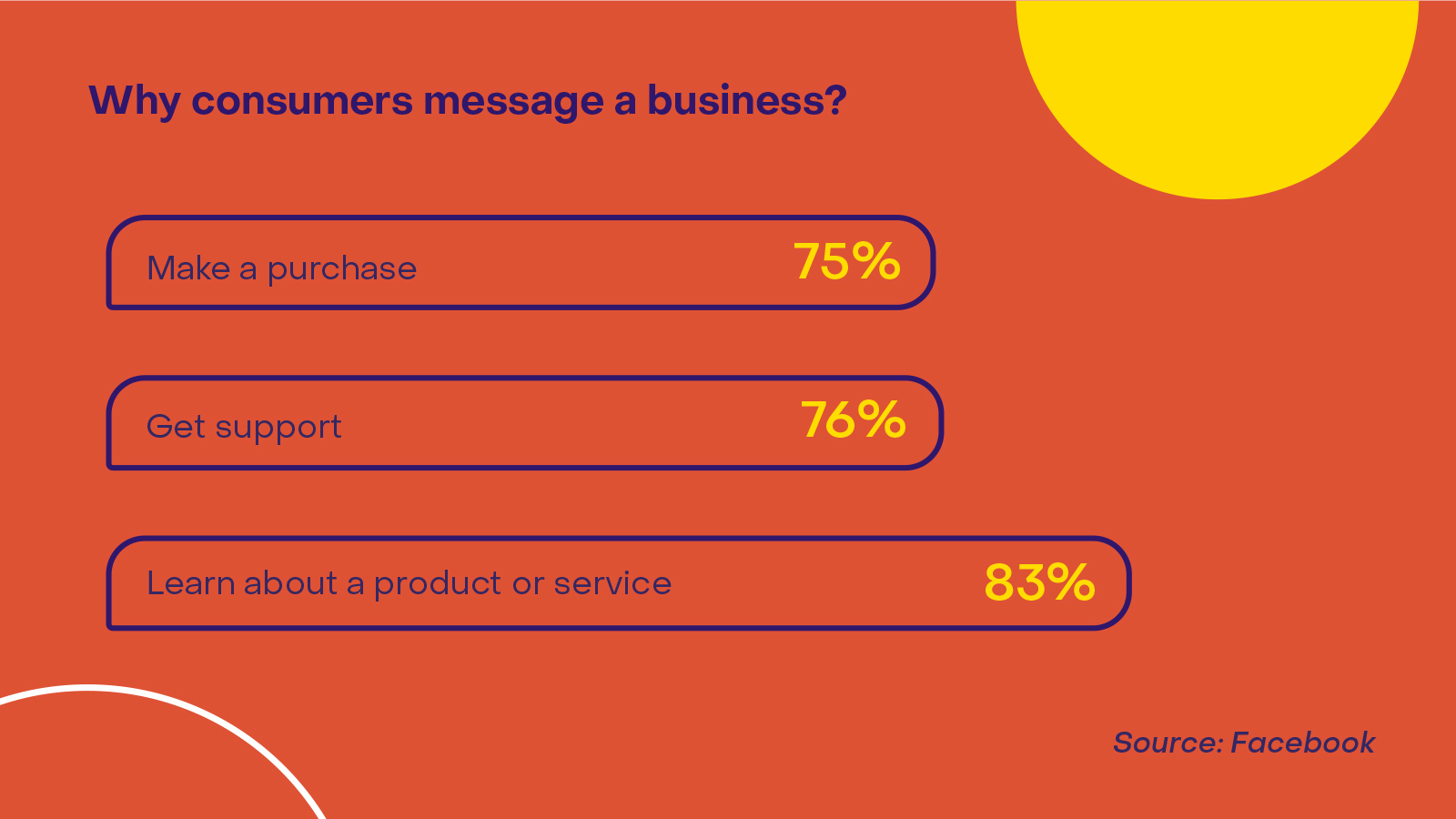 Why consumers message a business?

Make a purchase 75%

Get support 76%

Learn about a product or service 83%

Source: Facebook